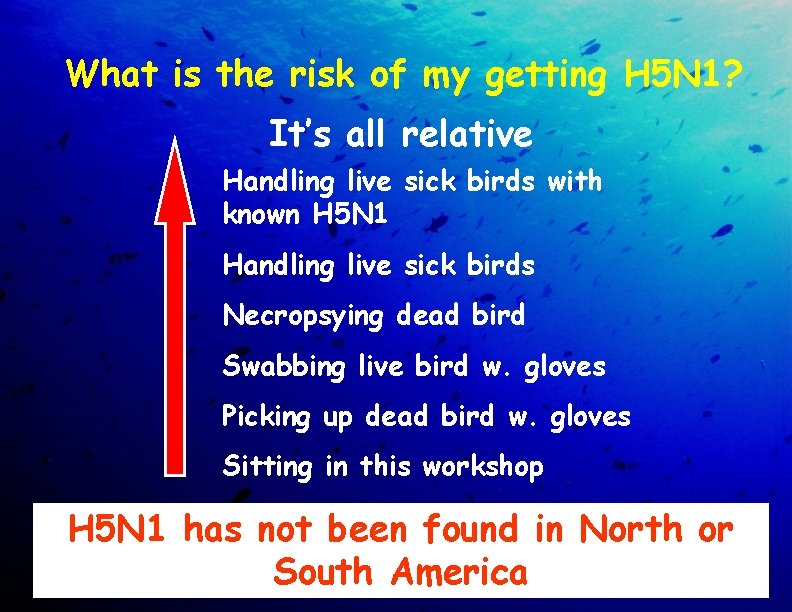 What is the risk of my getting H5N1?

It's all relative

Handling live sick birds with known H5N1

Handling live sick birds

Necropsying dead bird

Swabbing live bird w. gloves

Picking up dead bird w. gloves

Sitting in this workshop

H5N1 has not been found in North or South America